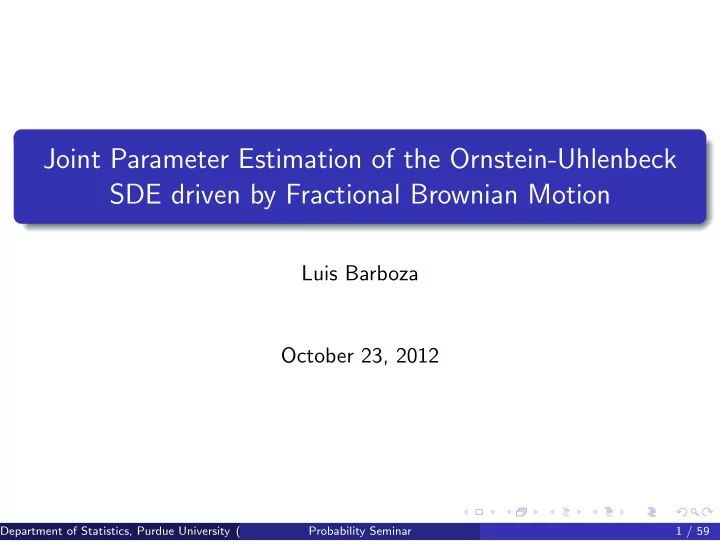 Joint Parameter Estimation of the Ornstein-Uhlenbeck SDE driven by Fractional Brownian Motion

Luis Barboza

October 23, 2012

Department of Statistics, Purdue University (    Probability Seminar    1 / 59